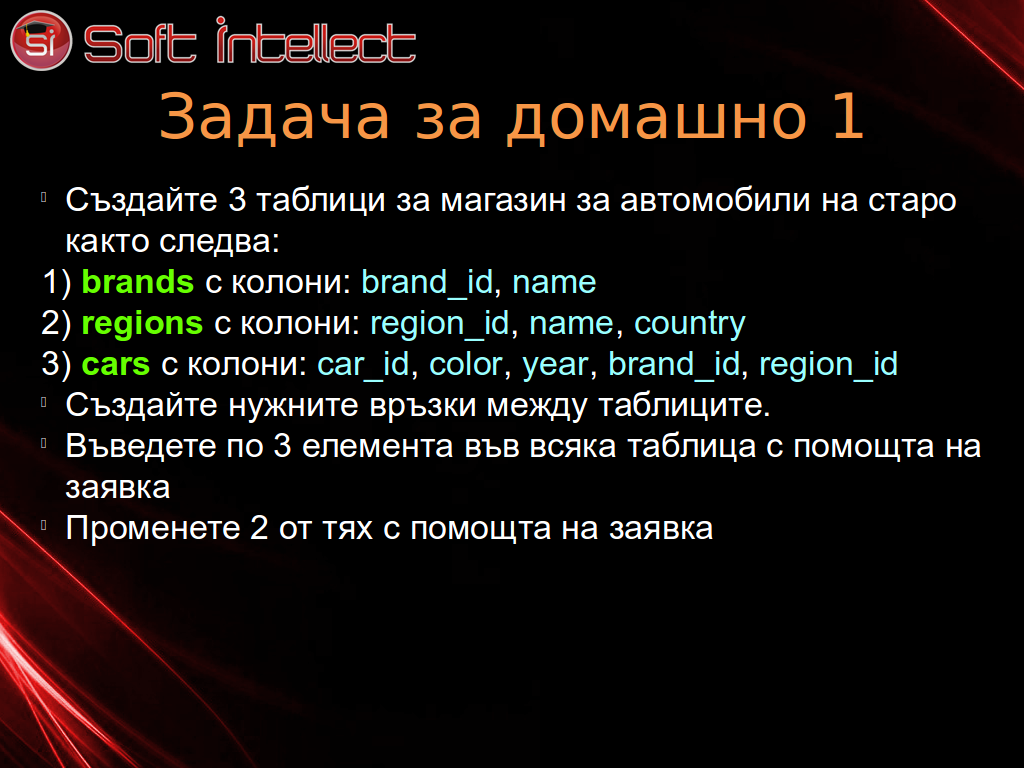 si Soft intellect

Задача за домашно 1

Създайте 3 таблици за магазин за автомобили на старо както следва:
1) brands с колони: brand_id, name
2) regions с колони: region_id, name, country
3) cars с колони: car_id, color, year, brand_id, region_id

Създайте нужните връзки между таблиците.

Въведете по 3 елемента във всяка таблица с помощта на заявка

Променете 2 от тях с помощта на заявка